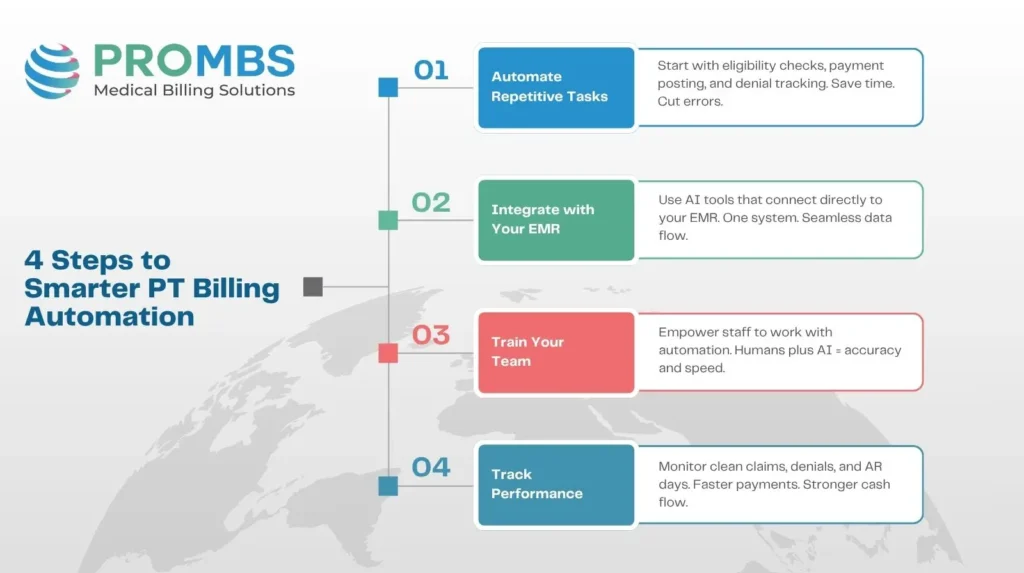 PROMBS
Medical Billing Solutions

4 Steps to Smarter PT Billing Automation

01

Automate Repetitive Tasks

Start with eligibility checks, payment posting, and denial tracking. Save time. Cut errors.

02

Integrate with Your EMR

Use AI tools that connect directly to your EMR. One system. Seamless data flow.

03

Train Your Team

Empower staff to work with automation. Humans plus AI = accuracy and speed.

04

Track Performance

Monitor clean claims, denials, and AR days. Faster payments. Stronger cash flow.